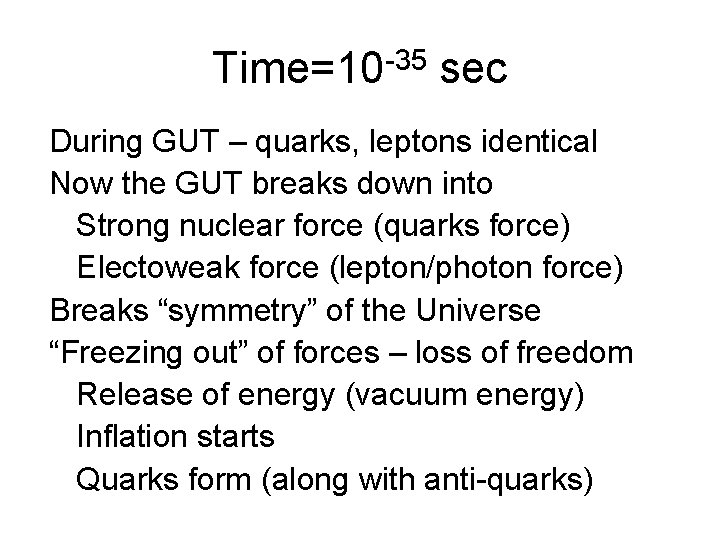 Time=$10^{-35}$ sec

During GUT – quarks, leptons identical
Now the GUT breaks down into
Strong nuclear force (quarks force)
Electoweak force (lepton/photon force)
Breaks “symmetry” of the Universe
“Freezing out” of forces – loss of freedom
Release of energy (vacuum energy)
Inflation starts
Quarks form (along with anti-quarks)